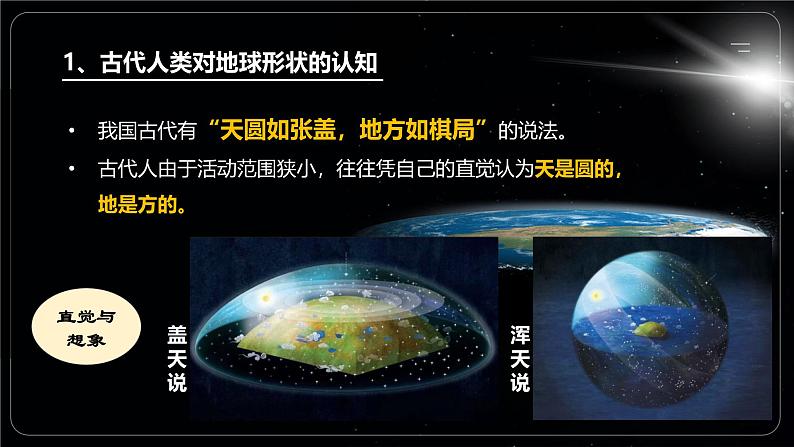 1、古代人类对地球形状的认知

• 我国古代有“天圆如张盖，地方如棋局”的说法。

• 古代人由于活动范围狭小，往往凭自己的直觉认为天是圆的，地是方的。

直觉与想象

盖天说

浑天说